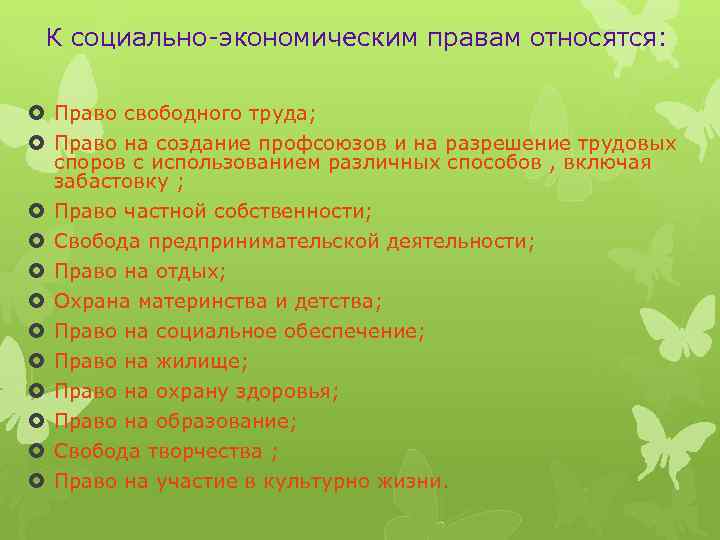 К социально-экономическим правам относятся:

Право свободного труда;
Право на создание профсоюзов и на разрешение трудовых споров с использованием различных способов , включая забастовку ;
Право частной собственности;
Свобода предпринимательской деятельности;
Право на отдых;
Охрана материнства и детства;
Право на социальное обеспечение;
Право на жилище;
Право на охрану здоровья;
Право на образование;
Свобода творчества ;
Право на участие в культурно жизни.